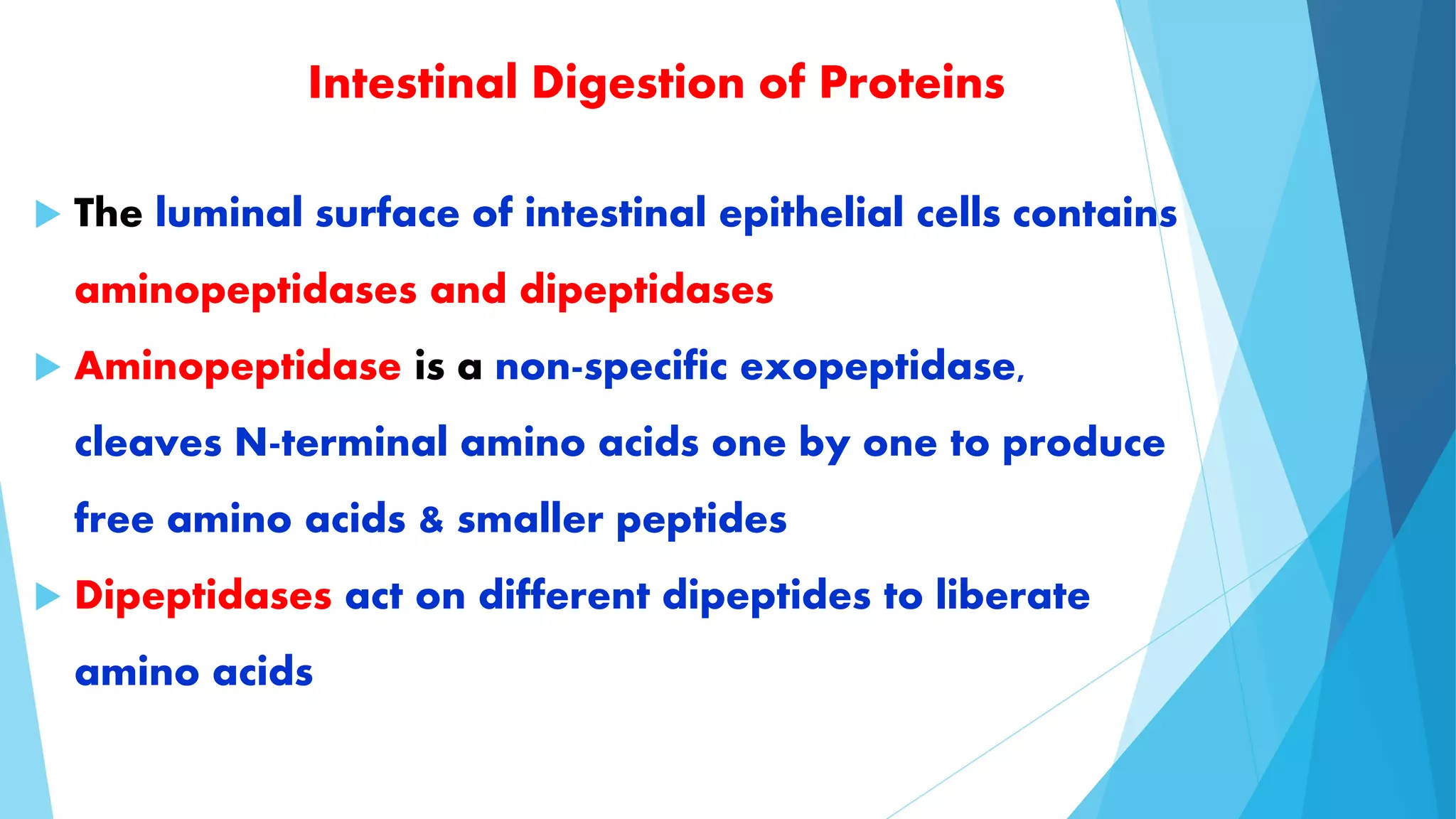 Intestinal Digestion of Proteins

The luminal surface of intestinal epithelial cells contains aminopeptidases and dipeptidases

Aminopeptidase is a non-specific exopeptidase, cleaves N-terminal amino acids one by one to produce free amino acids & smaller peptides

Dipeptidases act on different dipeptides to liberate amino acids